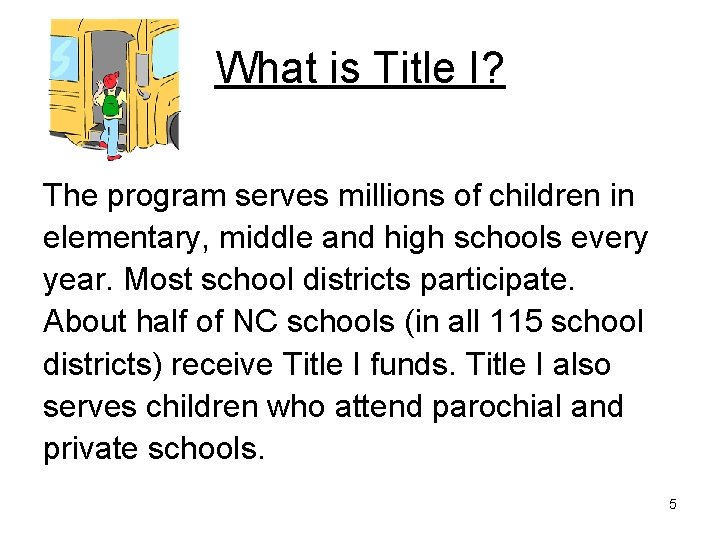 What is Title I?

The program serves millions of children in elementary, middle and high schools every year. Most school districts participate. About half of NC schools (in all 115 school districts) receive Title I funds. Title I also serves children who attend parochial and private schools.

5